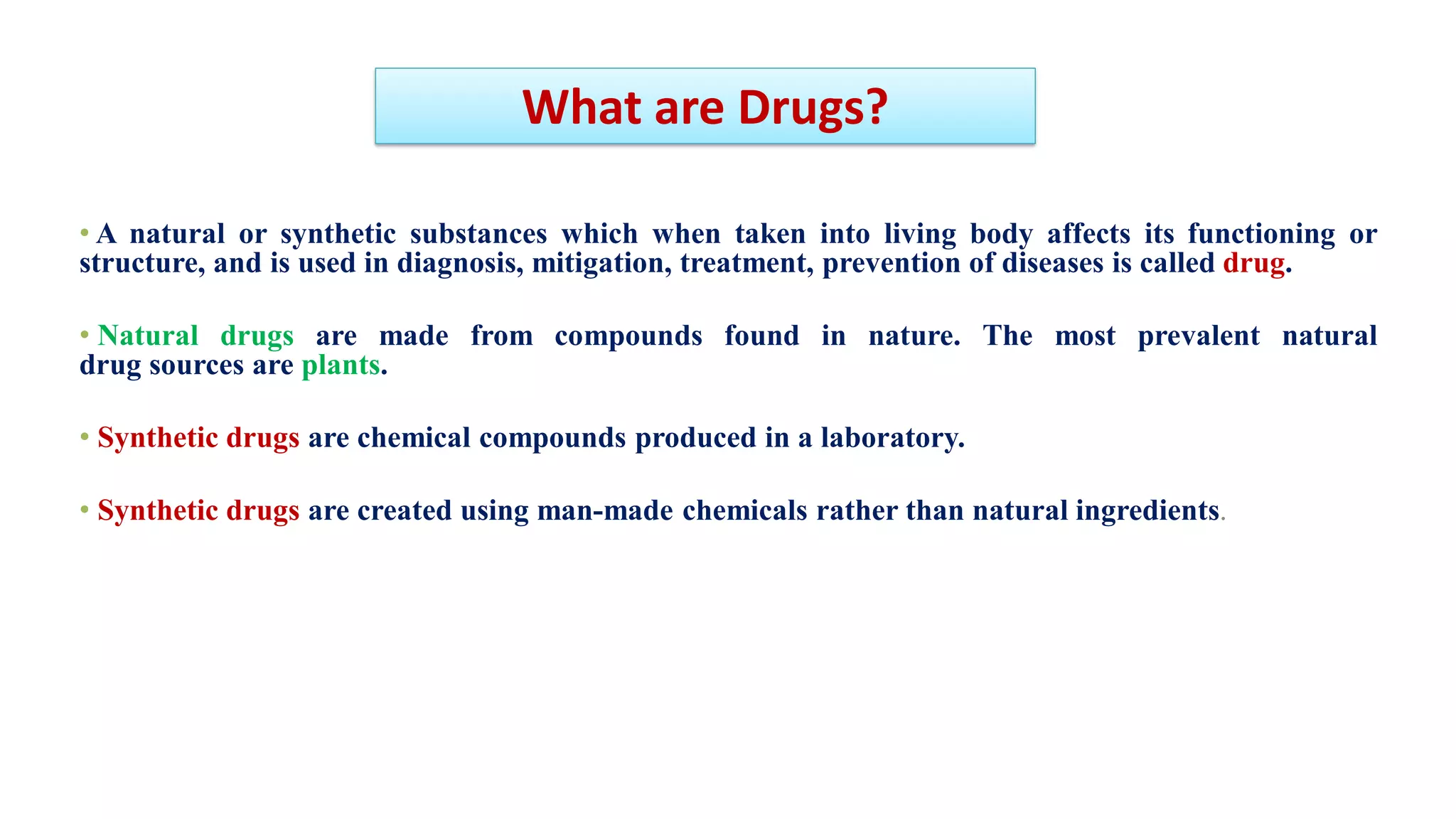 What are Drugs?

• A natural or synthetic substances which when taken into living body affects its functioning or structure, and is used in diagnosis, mitigation, treatment, prevention of diseases is called drug.

• Natural drugs are made from compounds found in nature. The most prevalent natural drug sources are plants.

• Synthetic drugs are chemical compounds produced in a laboratory.

• Synthetic drugs are created using man-made chemicals rather than natural ingredients.